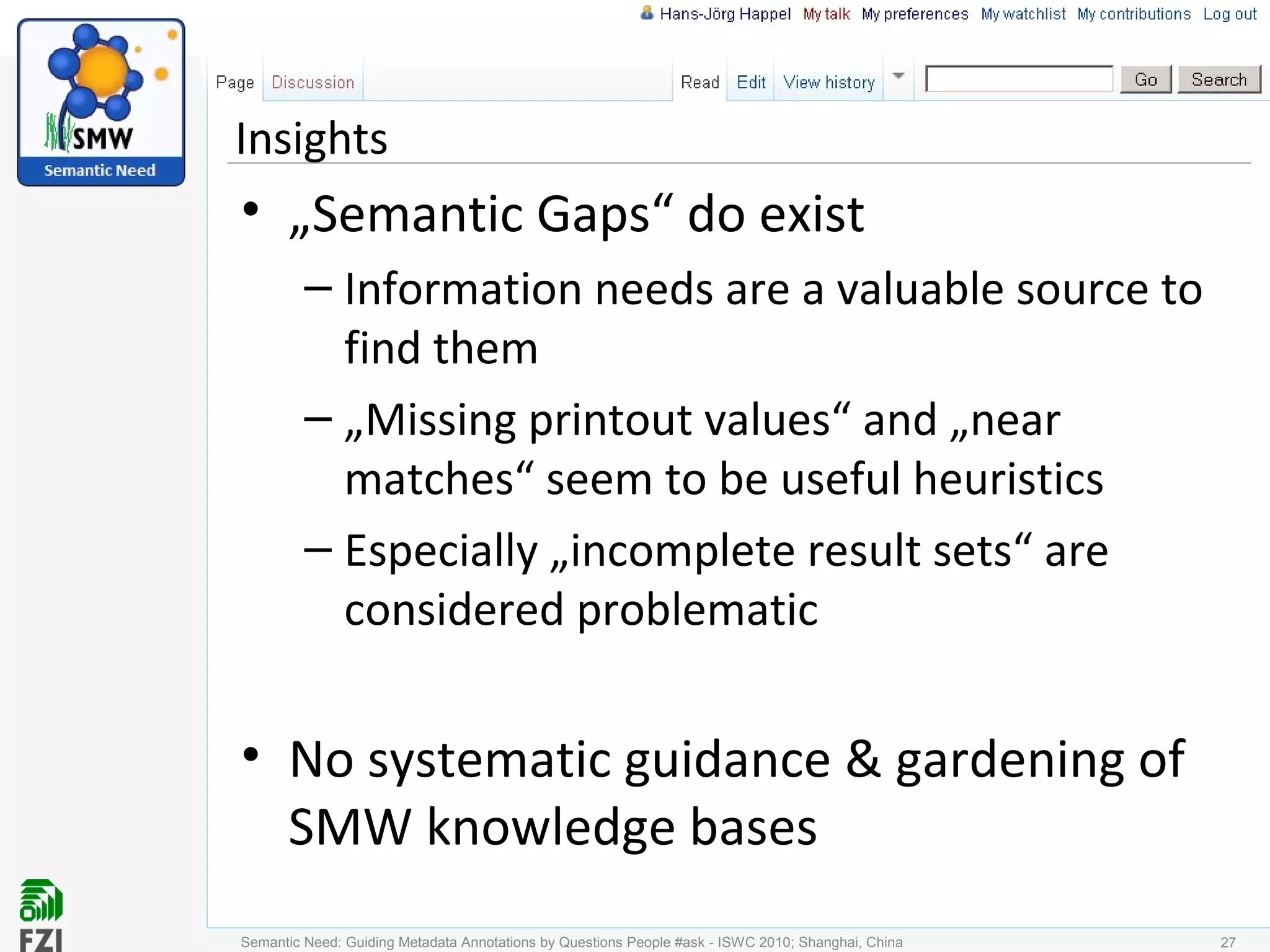 Hans-Jörg Happel My talk My preferences My watchlist My contributions Log out

SMW
Semantic Need

Page Discussion Read Edit View history Go Search

Insights

• „Semantic Gaps“ do exist
– Information needs are a valuable source to find them
– „Missing printout values“ and „near matches“ seem to be useful heuristics
– Especially „incomplete result sets“ are considered problematic

• No systematic guidance & gardening of SMW knowledge bases

FZI

Semantic Need: Guiding Metadata Annotations by Questions People #ask - ISWC 2010; Shanghai, China 27